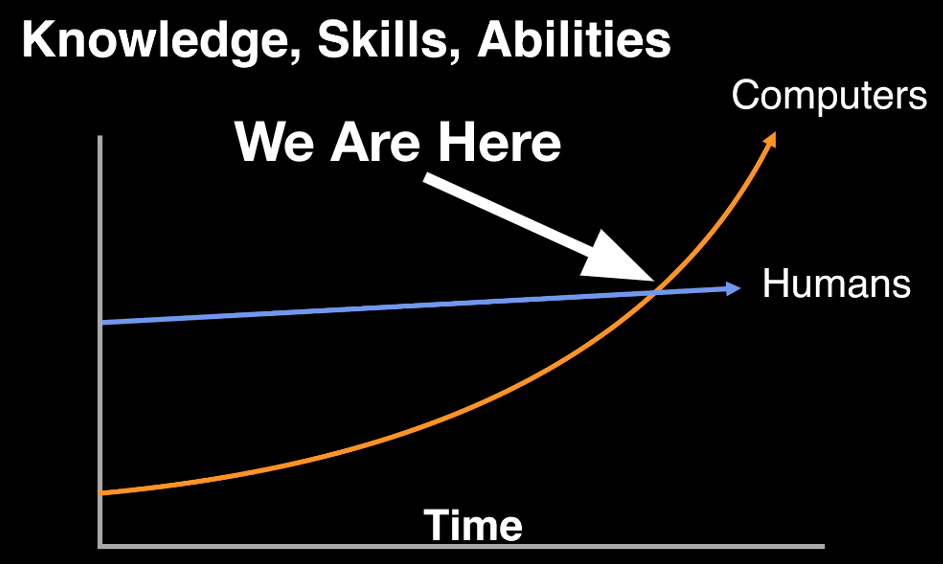 Knowledge, Skills, Abilities

Computers

We Are Here

Humans

Time